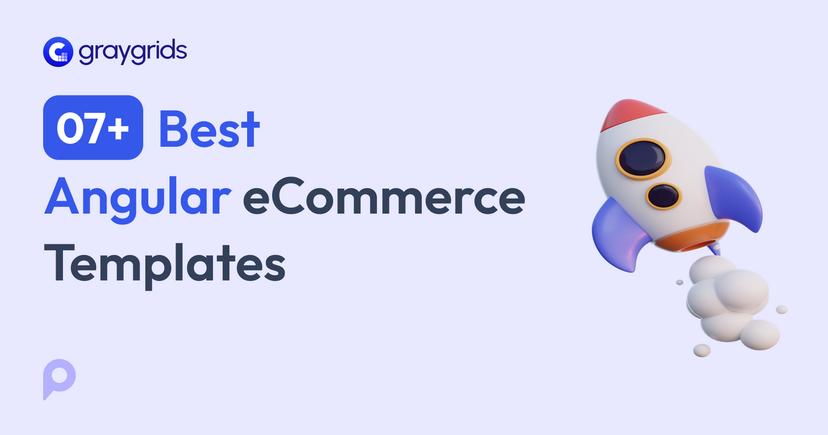 graygrids

07+ Best Angular eCommerce Templates